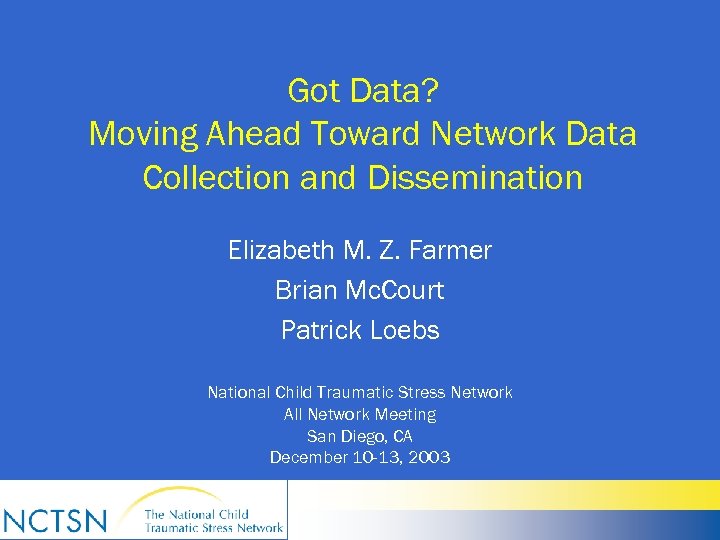 Got Data?
Moving Ahead Toward Network Data Collection and Dissemination

Elizabeth M. Z. Farmer

Brian McCourt

Patrick Loebs

National Child Traumatic Stress Network
All Network Meeting
San Diego, CA
December 10-13, 2003

NCTSN The National Child Traumatic Stress Network